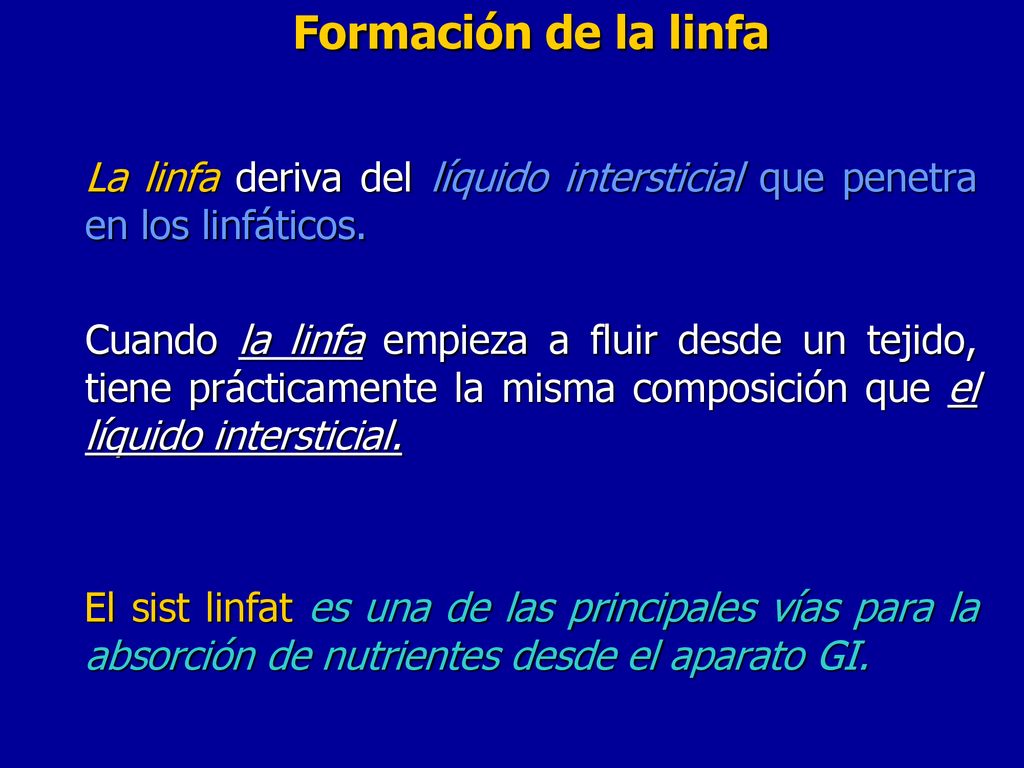 Formación de la linfa

La linfa deriva del líquido intersticial que penetra en los linfáticos.

Cuando la linfa empieza a fluir desde un tejido, tiene prácticamente la misma composición que el líquido intersticial.

El sist linfat es una de las principales vías para la absorción de nutrientes desde el aparato GI.